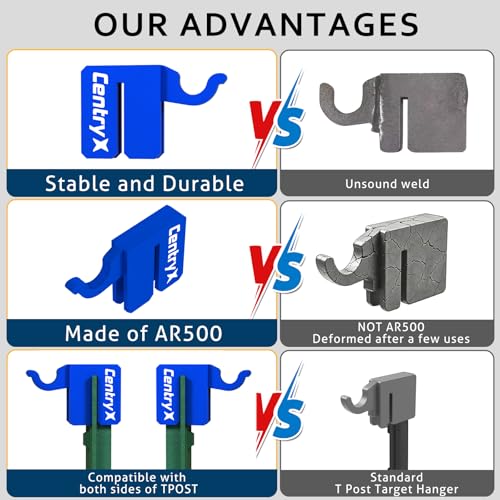 OUR ADVANTAGES

CentryX

VS

Stable and Durable

Unsound weld

CentryX

VS

Made of AR500

NOT AR500
Deformed after a few uses

CentryX

CentryX

VS

Compatible with both sides of TPOST

Standard
T Post Target Hanger